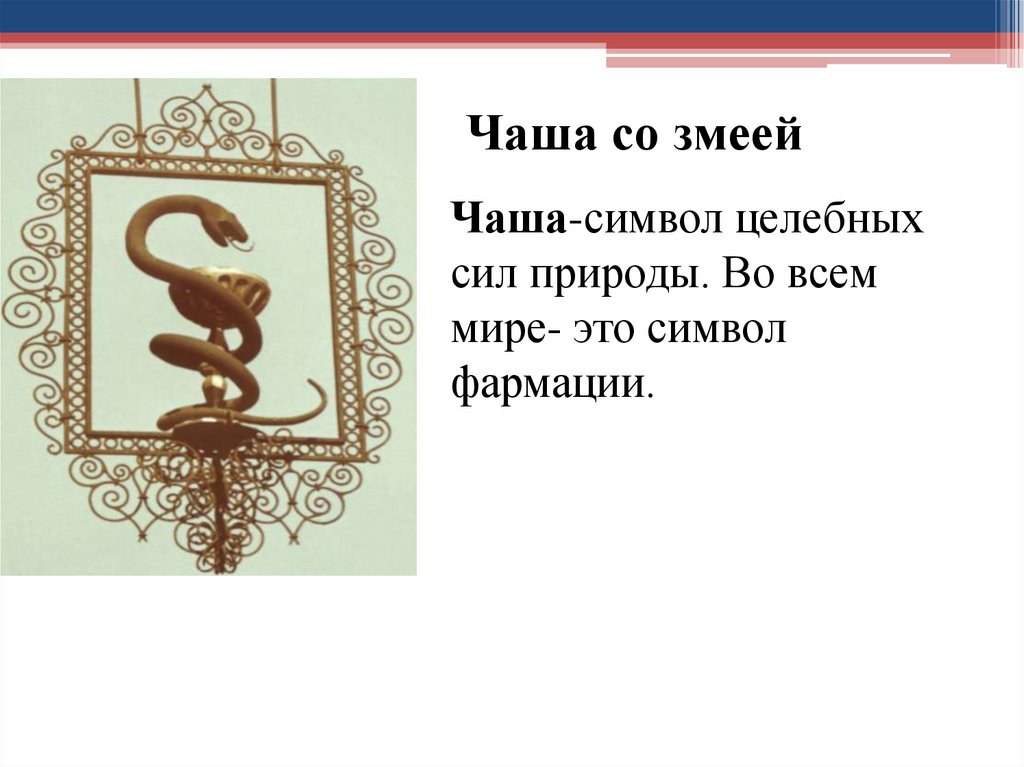 Чаша со змеей

Чаша-символ целебных сил природы. Во всем мире- это символ фармации.